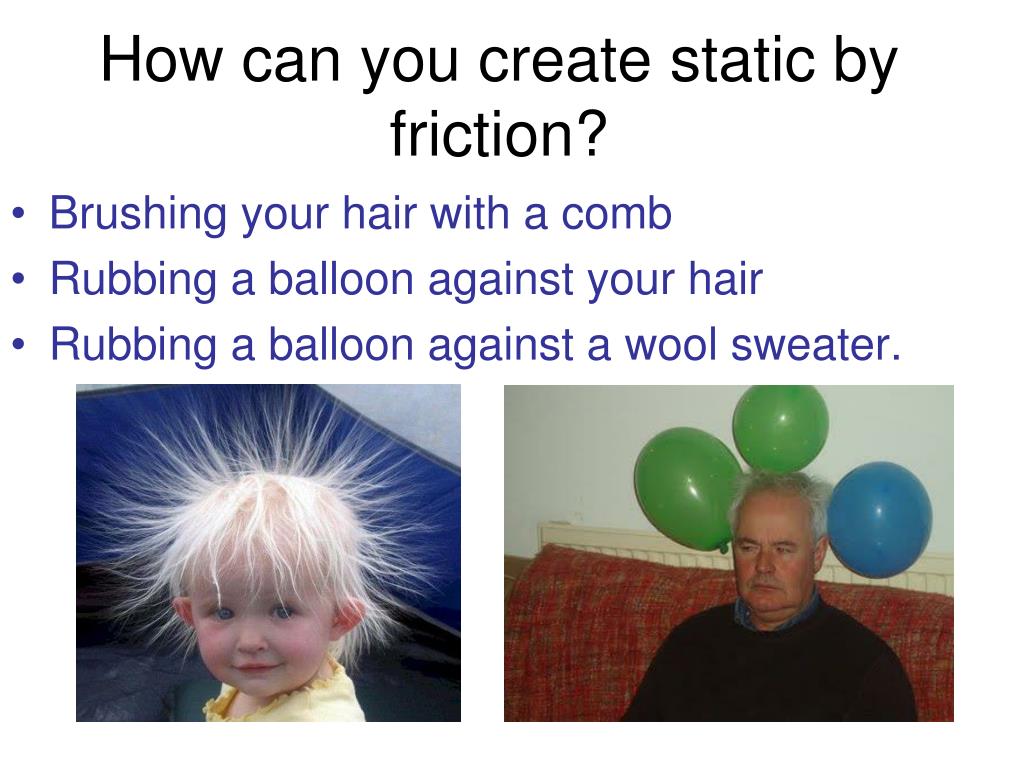 How can you create static by friction?

• Brushing your hair with a comb
• Rubbing a balloon against your hair
• Rubbing a balloon against a wool sweater.